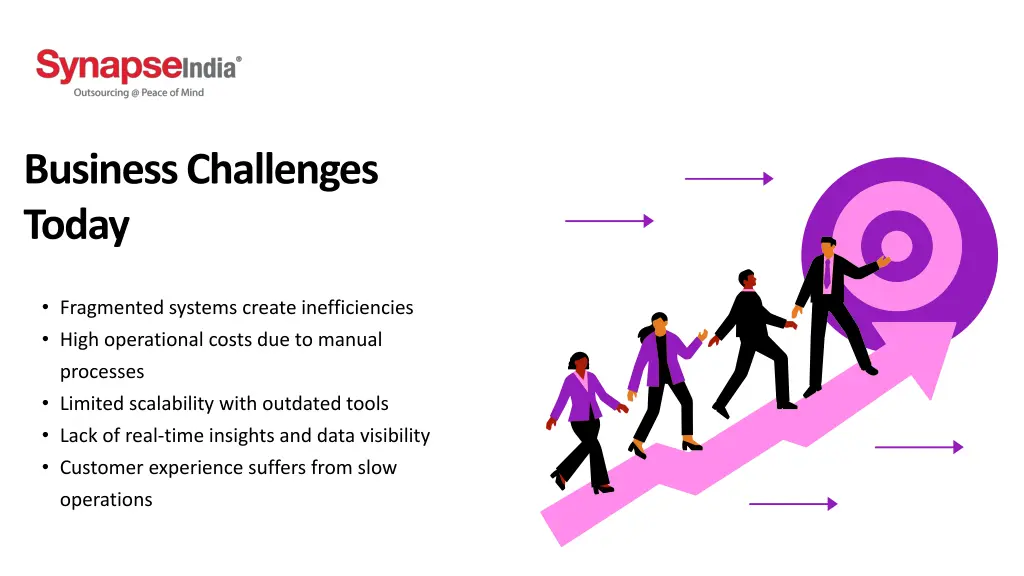 SynapseIndia®
Outsourcing @ Peace of Mind

Business Challenges Today

• Fragmented systems create inefficiencies
• High operational costs due to manual processes
• Limited scalability with outdated tools
• Lack of real-time insights and data visibility
• Customer experience suffers from slow operations